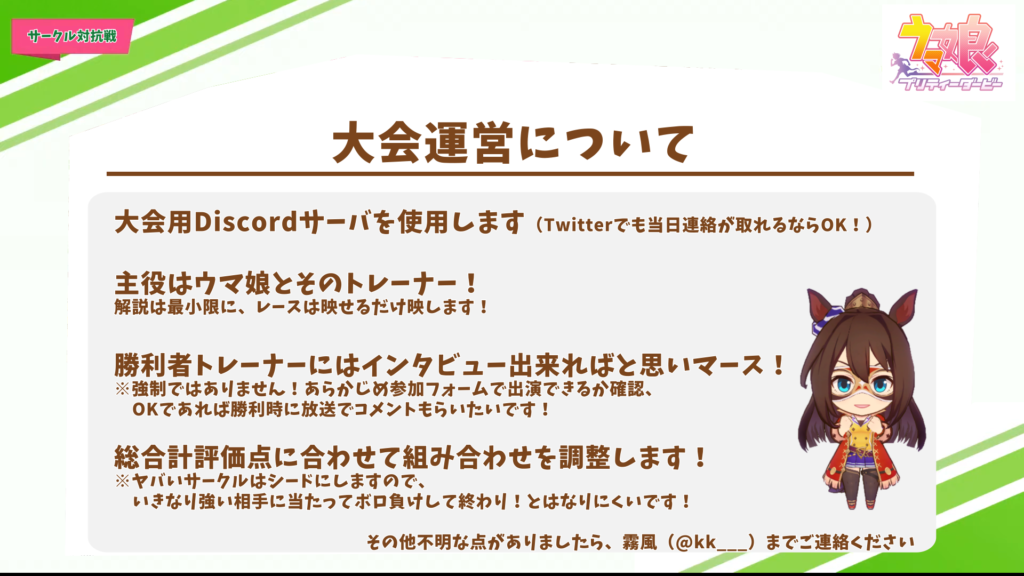 サークル対抗戦

ウマ娘 プリティーダービー

大会運営について

大会用Discordサーバを使用します（Twitterでも当日連絡が取れるならOK！）

主役はウマ娘とそのトレーナー！
解説は最小限に、レースは映せるだけ映します！

勝利者トレーナーにはインタビュー出来ればと思いマース！
※強制ではありません！あらかじめ参加フォームで出演できるか確認、
OKであれば勝利時に放送でコメントもらいたいです！

総合計評価点に合わせて組み合わせを調整します！
※ヤバいサークルはシードにしますので、
いきなり強い相手に当たってボロ負けして終わり！とはなりにくいです！

その他不明な点がありましたら、霧風（@kk___）までご連絡ください